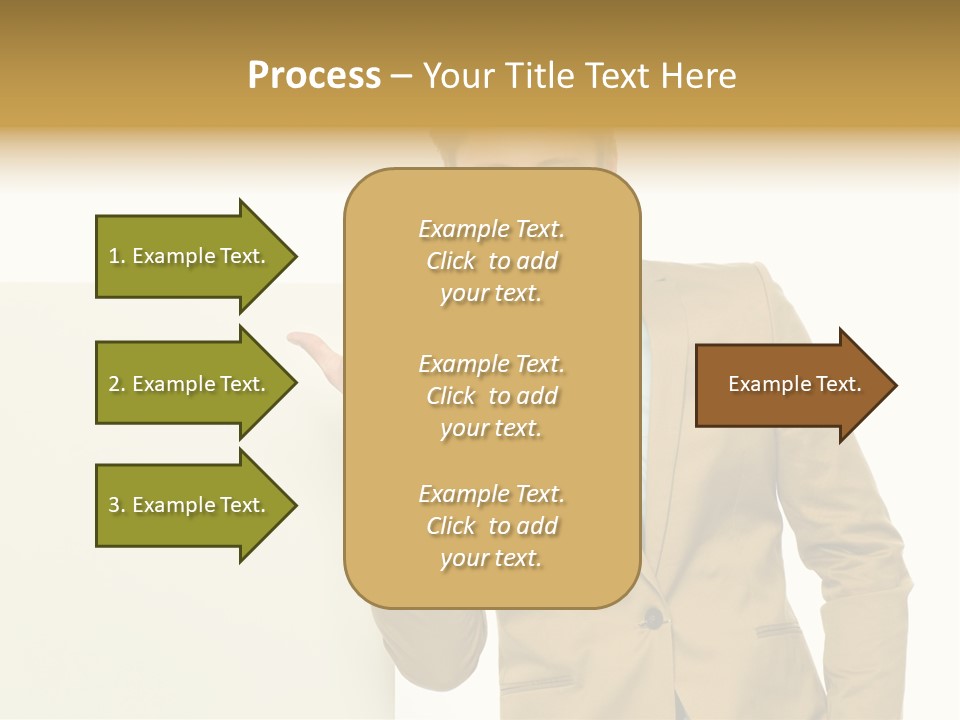 Process – Your Title Text Here

1. Example Text.

2. Example Text.

3. Example Text.

Example Text. Click to add your text.

Example Text. Click to add your text.

Example Text. Click to add your text.

Example Text.